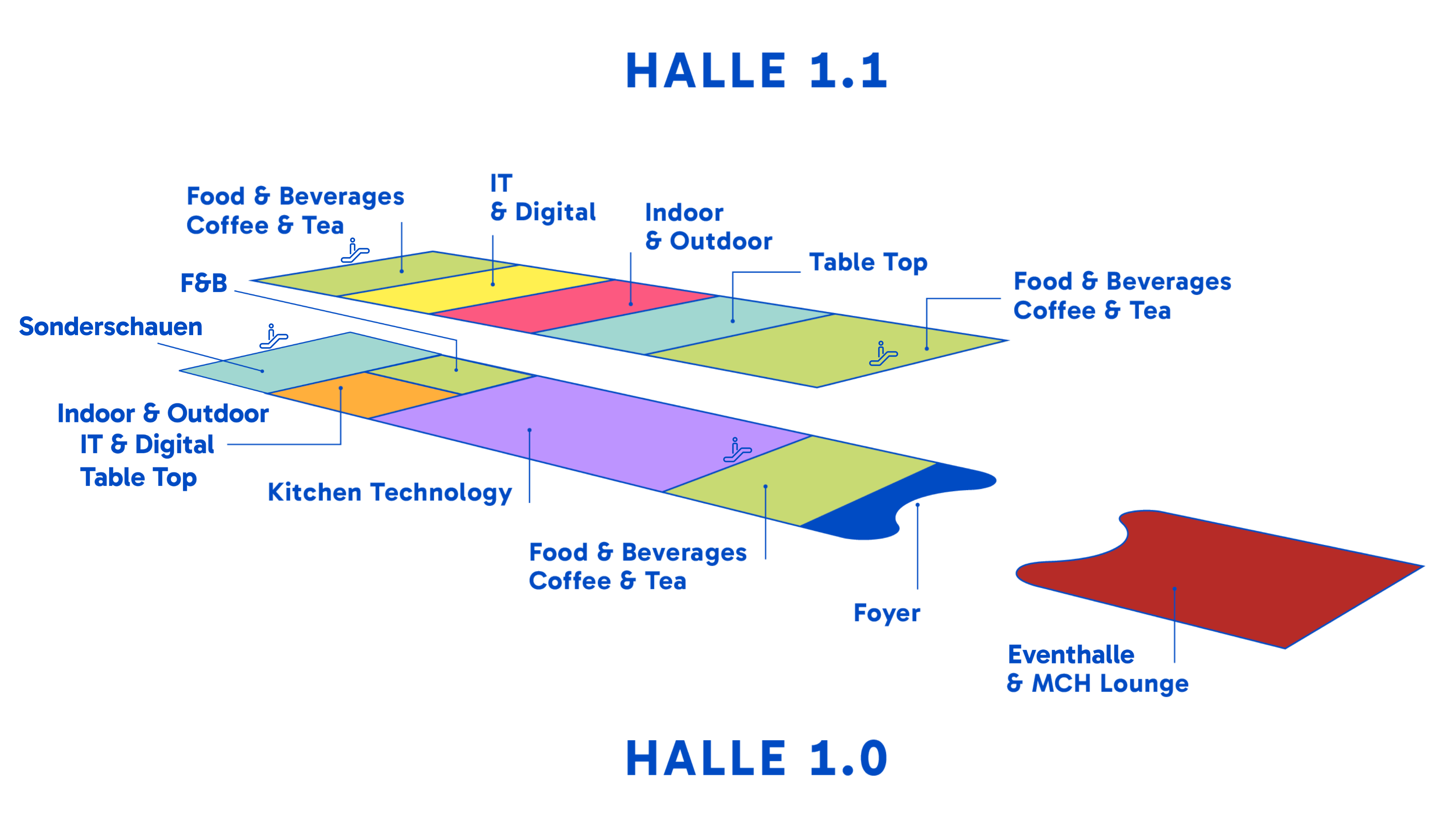 HALLE 1.1

Food & Beverages
Coffee & Tea

IT
& Digital

Indoor
& Outdoor

Table Top

Food & Beverages
Coffee & Tea

F&B

Sonderschauen

Indoor & Outdoor
IT & Digital
Table Top

Kitchen Technology

Food & Beverages
Coffee & Tea

Foyer

Eventhalle
& MCH Lounge

HALLE 1.0